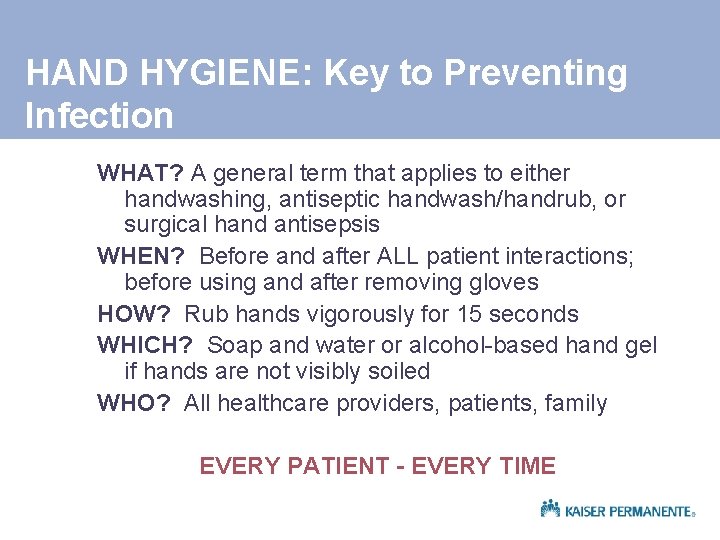 HAND HYGIENE: Key to Preventing Infection

WHAT? A general term that applies to either handwashing, antiseptic handwash/handrub, or surgical hand antisepsis

WHEN? Before and after ALL patient interactions; before using and after removing gloves

HOW? Rub hands vigorously for 15 seconds

WHICH? Soap and water or alcohol-based hand gel if hands are not visibly soiled

WHO? All healthcare providers, patients, family

EVERY PATIENT - EVERY TIME

KAISER PERMANENTE®